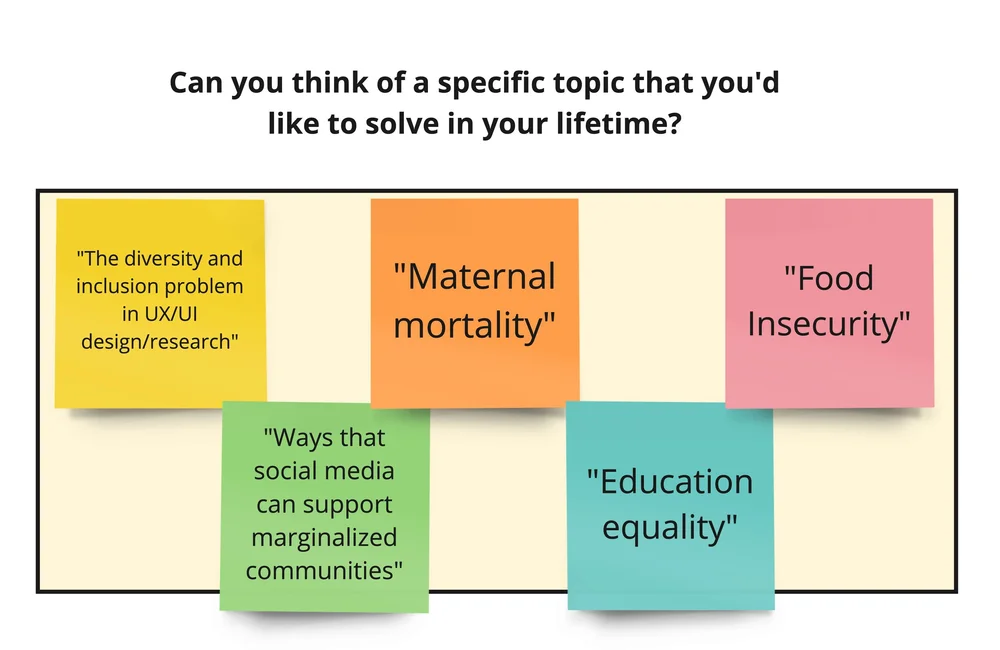 Can you think of a specific topic that you'd like to solve in your lifetime?

"The diversity and inclusion problem in UX/UI design/research"

"Maternal mortality"

"Food Insecurity"

"Ways that social media can support marginalized communities"

"Education equality"